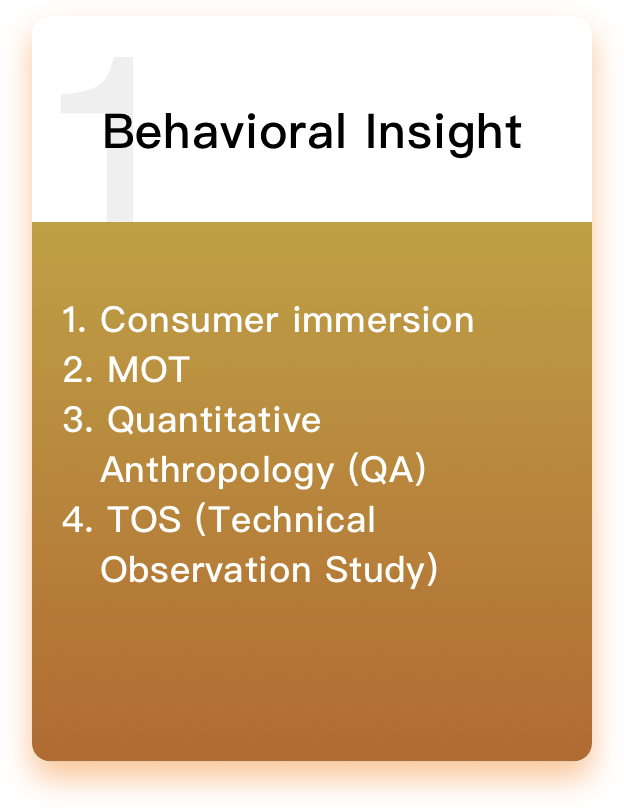 1

Behavioral Insight

1. Consumer immersion
2. MOT
3. Quantitative Anthropology (QA)
4. TOS (Technical Observation Study)